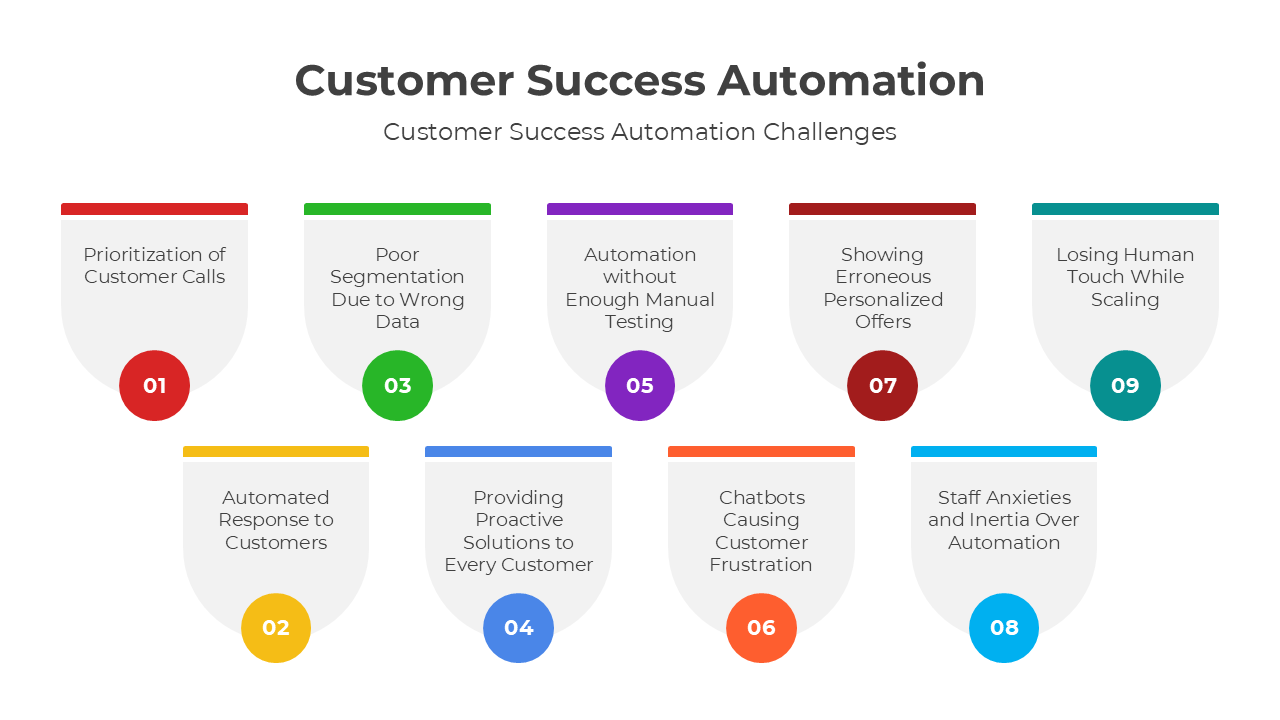 Customer Success Automation

Customer Success Automation Challenges

Prioritization of Customer Calls

01

Poor Segmentation Due to Wrong Data

03

Automation without Enough Manual Testing

05

Showing Erroneous Personalized Offers

07

Losing Human Touch While Scaling

09

Automated Response to Customers

02

Providing Proactive Solutions to Every Customer

04

Chatbots Causing Customer Frustration

06

Staff Anxieties and Inertia Over Automation

08